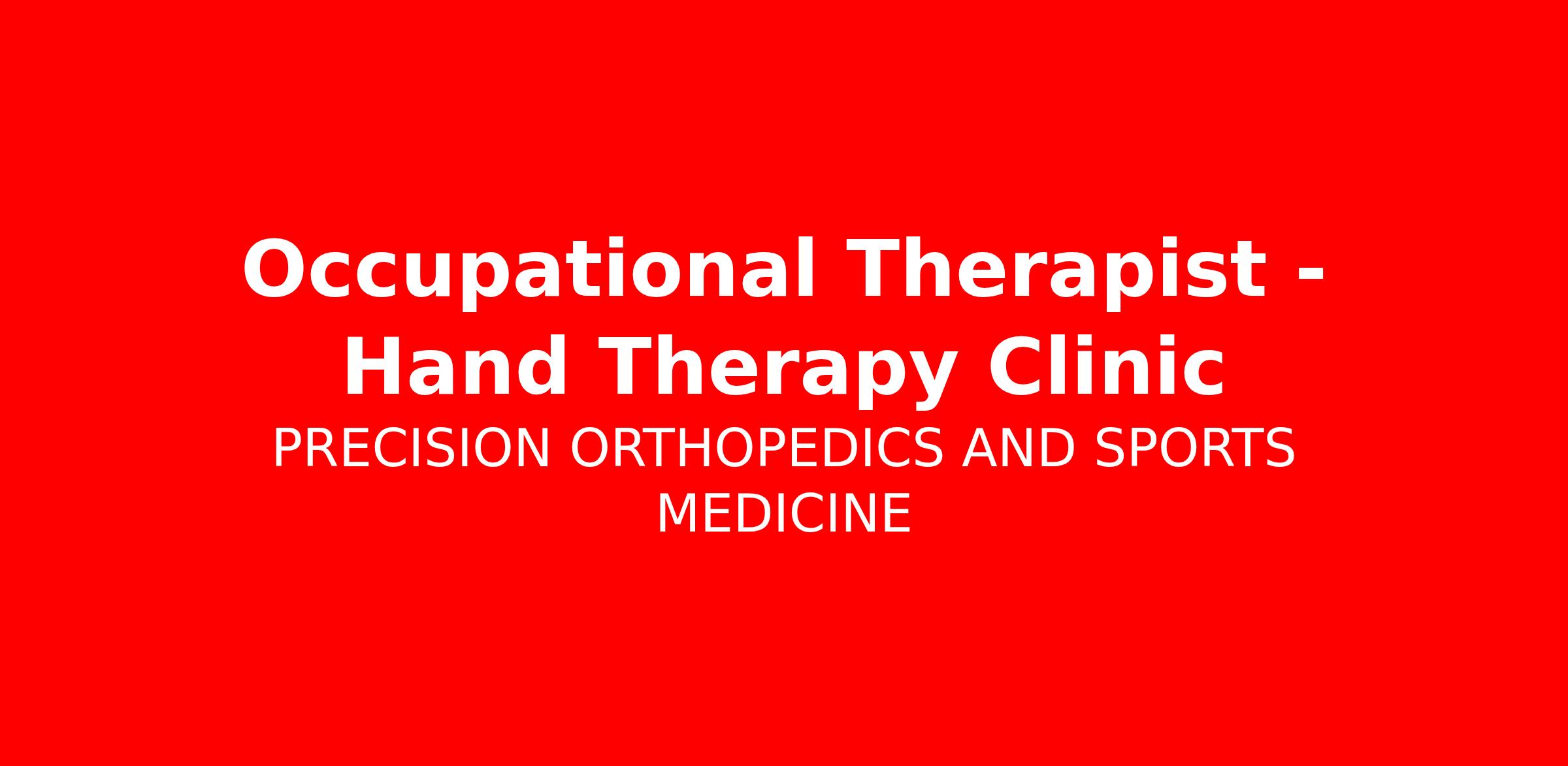 Occupational Therapist - Hand Therapy Clinic

PRECISION ORTHOPEDICS AND SPORTS MEDICINE